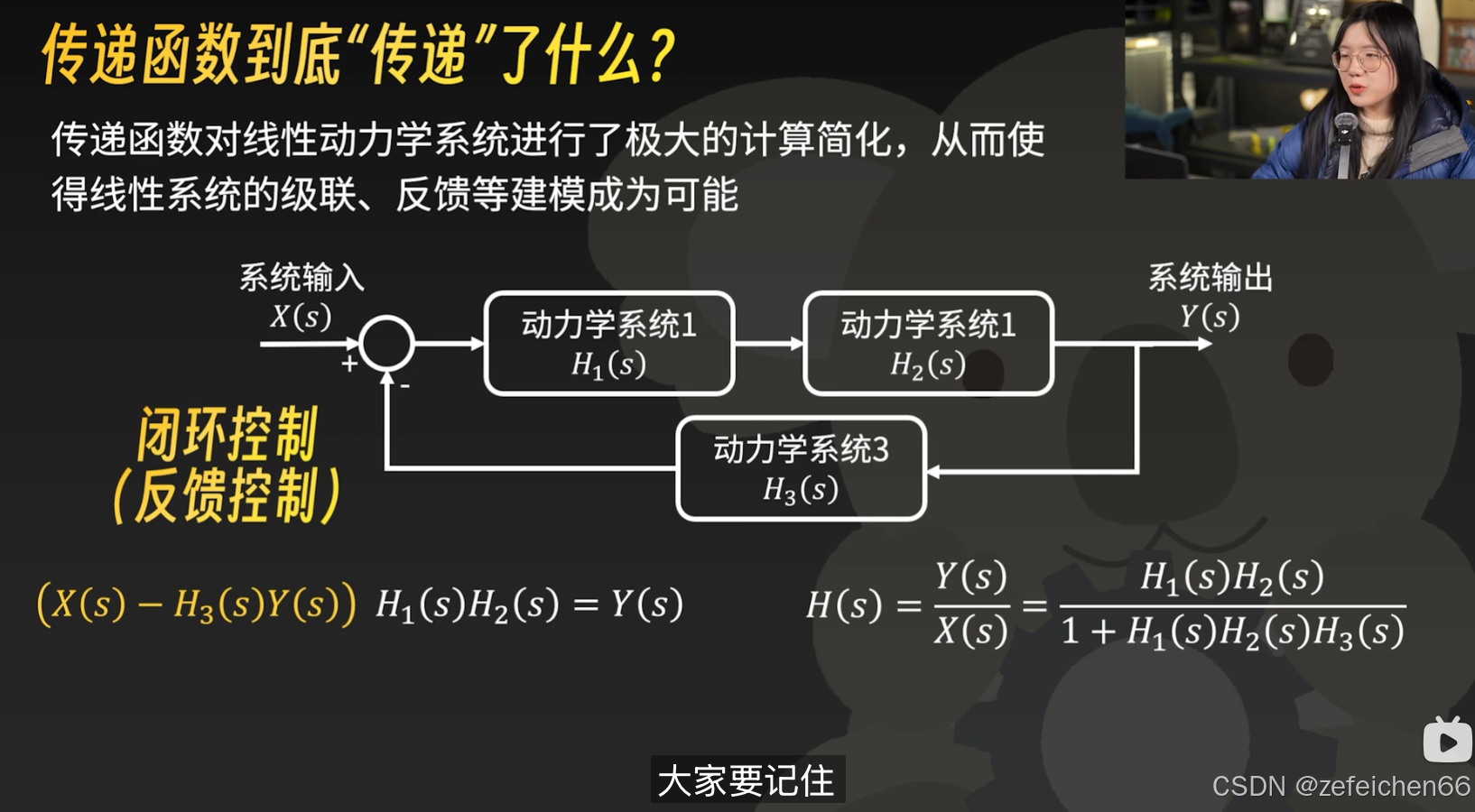 传递函数到底“传递”了什么？

传递函数对线性动力学系统进行了极大的计算简化，从而使得线性系统的级联、反馈等建模成为可能

系统输入
$X(s)$

+

-

动力学系统1
$H_1(s)$

动力学系统1
$H_2(s)$

系统输出
$Y(s)$

动力学系统3
$H_3(s)$

闭环控制
(反馈控制)

$(X(s) - H_3(s)Y(s))\ H_1(s)H_2(s) = Y(s)$

$H(s) = \frac{Y(s)}{X(s)} = \frac{H_1(s)H_2(s)}{1 + H_1(s)H_2(s)H_3(s)}$

大家要记住

CSDN @zefeichen66